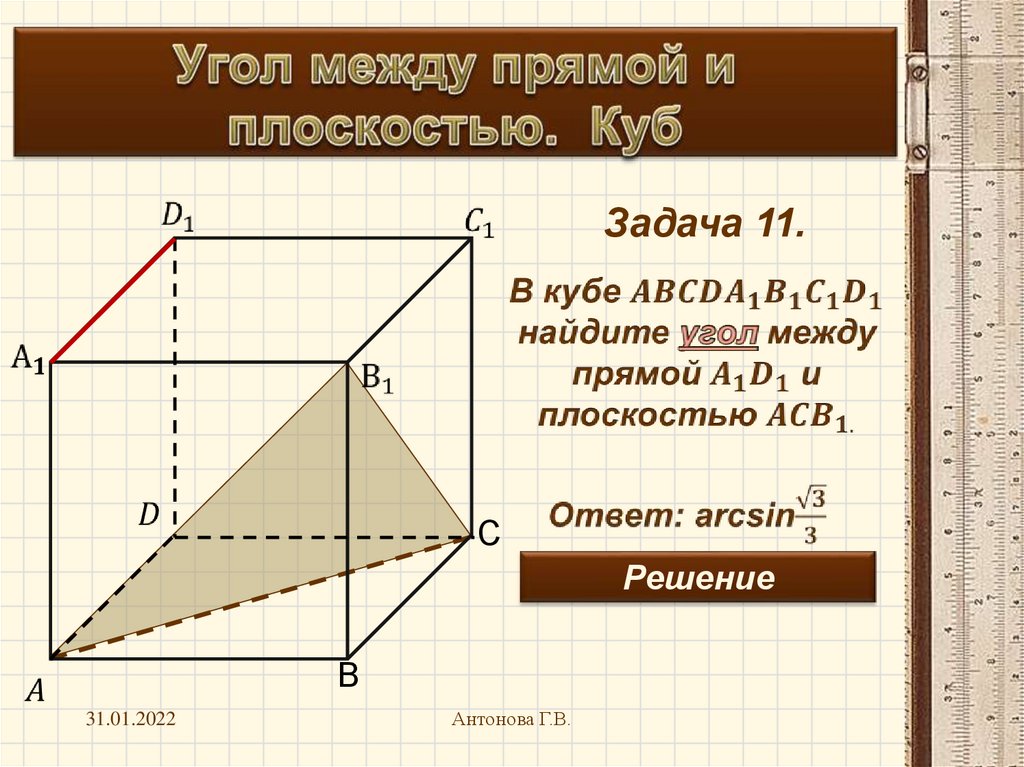 Угол между прямой и плоскостью. Куб

$D_1$

$C_1$

$A_1$

$B_1$

$D$

C

$A$

B

Задача 11.

В кубе $ABCDA_1B_1C_1D_1$ найдите угол между прямой $A_1D_1$ и плоскостью $ACB_1$.

Ответ: arcsin$\frac{\sqrt{3}}{3}$

Решение

31.01.2022

Антонова Г.В.